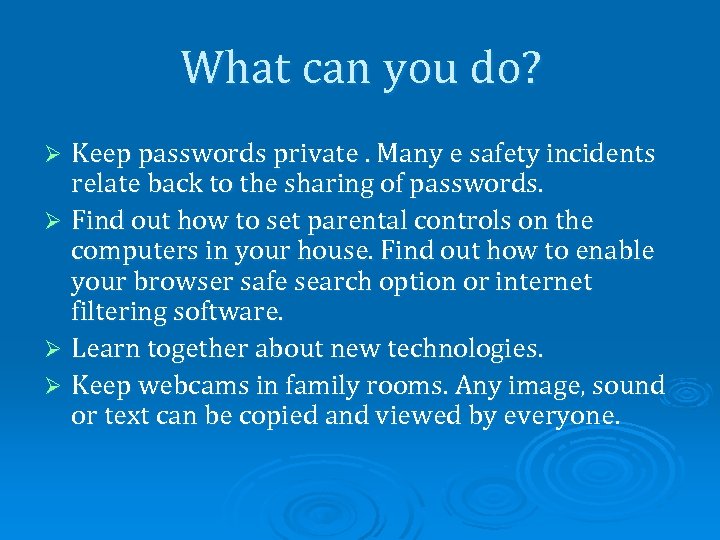 What can you do?

➢ Keep passwords private . Many e safety incidents relate back to the sharing of passwords.

➢ Find out how to set parental controls on the computers in your house. Find out how to enable your browser safe search option or internet filtering software.

➢ Learn together about new technologies.

➢ Keep webcams in family rooms. Any image, sound or text can be copied and viewed by everyone.